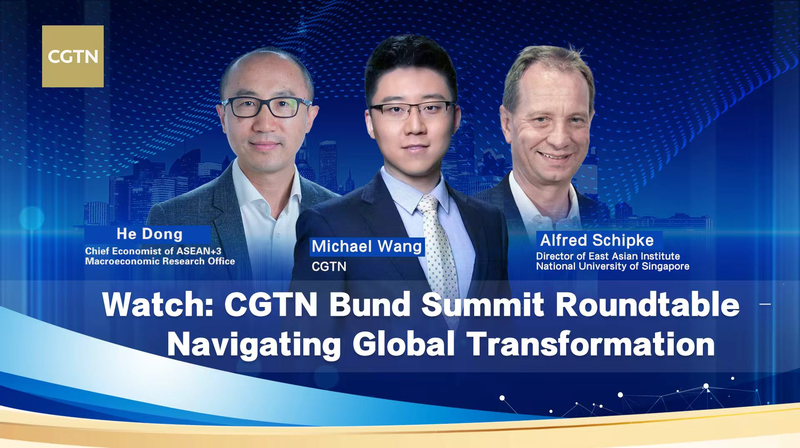 CGTN

He Dong
Chief Economist of ASEAN+3
Macroeconomic Research Office

Michael Wang
CGTN

Alfred Schipke
Director of East Asian Institute
National University of Singapore

Watch: CGTN Bund Summit Roundtable – Navigating Global Transformation